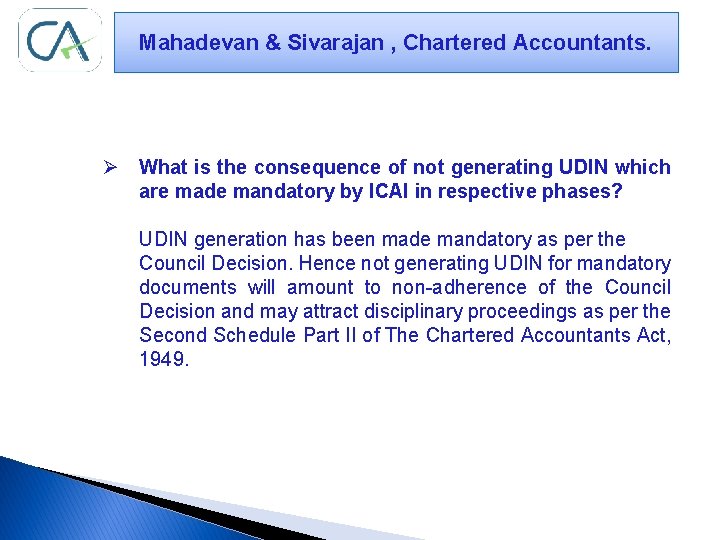 CA

Mahadevan & Sivarajan , Chartered Accountants.

➢ What is the consequence of not generating UDIN which are made mandatory by ICAI in respective phases?

UDIN generation has been made mandatory as per the Council Decision. Hence not generating UDIN for mandatory documents will amount to non-adherence of the Council Decision and may attract disciplinary proceedings as per the Second Schedule Part II of The Chartered Accountants Act, 1949.